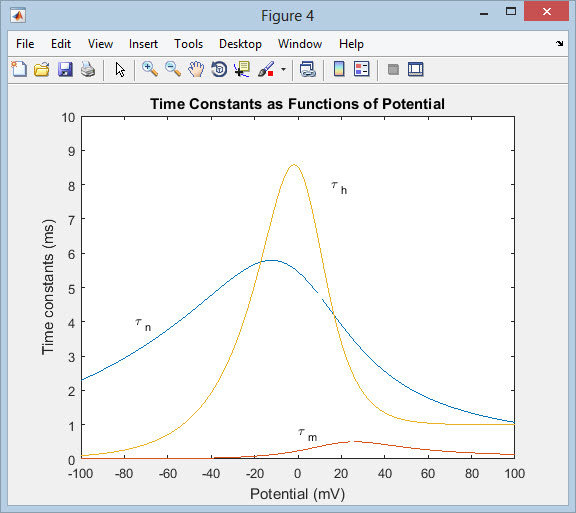 Figure 4

File Edit View Insert Tools Desktop Window Help

Time Constants as Functions of Potential

10
9
8
7
6
5
4
3
2
1
0

Time constants (ms)

$\tau_h$

$\tau_n$

$\tau_m$

-100 -80 -60 -40 -20 0 20 40 60 80 100

Potential (mV)